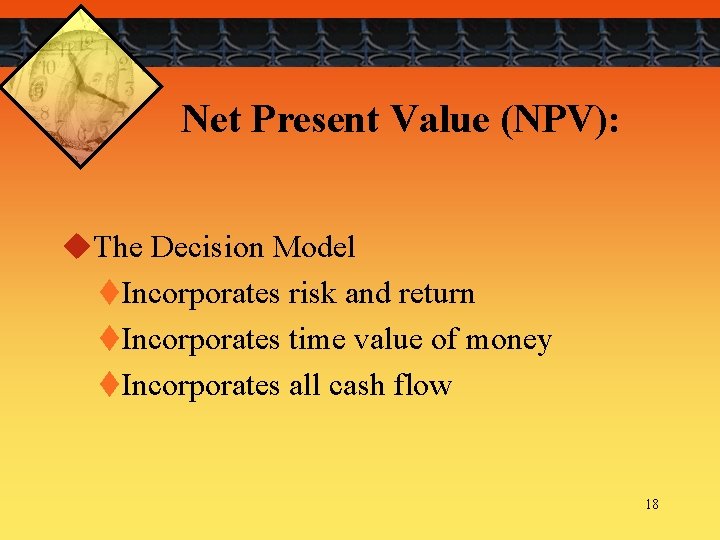 Net Present Value (NPV):

The Decision Model

Incorporates risk and return

Incorporates time value of money

Incorporates all cash flow

18